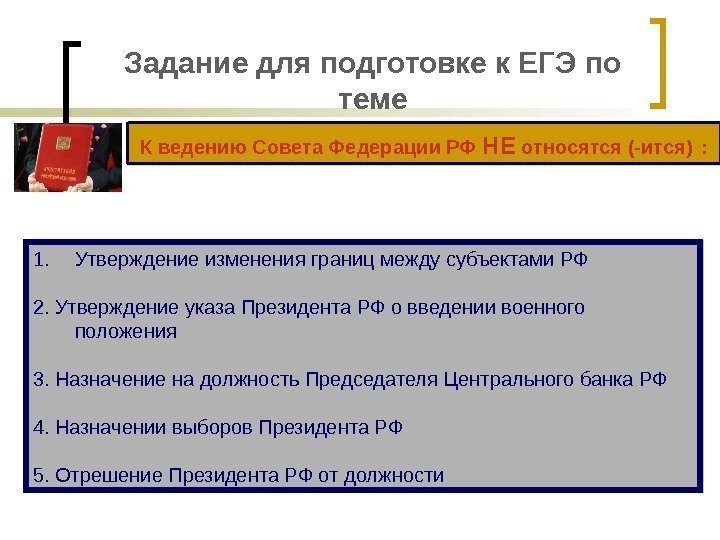 Задание для подготовке к ЕГЭ по теме

К ведению Совета Федерации РФ НЕ относятся (-ится) :

1. Утверждение изменения границ между субъектами РФ

2. Утверждение указа Президента РФ о введении военного положения

3. Назначение на должность Председателя Центрального банка РФ

4. Назначении выборов Президента РФ

5. Отрешение Президента РФ от должности